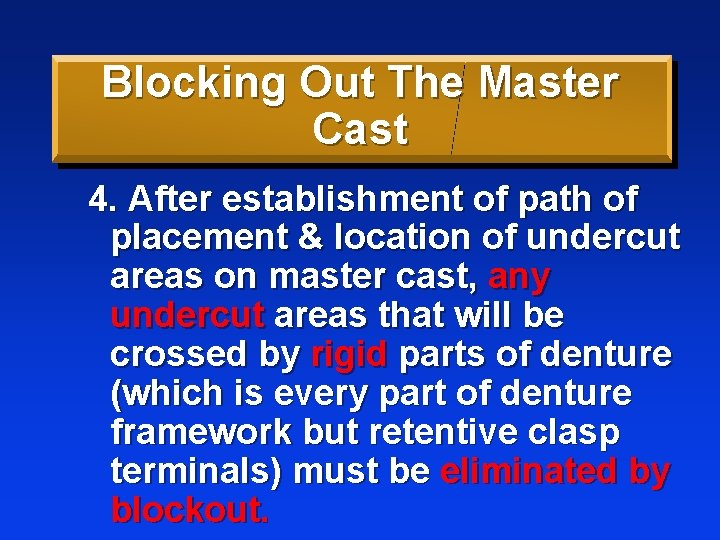 Blocking Out The Master Cast

4. After establishment of path of placement & location of undercut areas on master cast, any undercut areas that will be crossed by rigid parts of denture (which is every part of denture framework but retentive clasp terminals) must be eliminated by blockout.